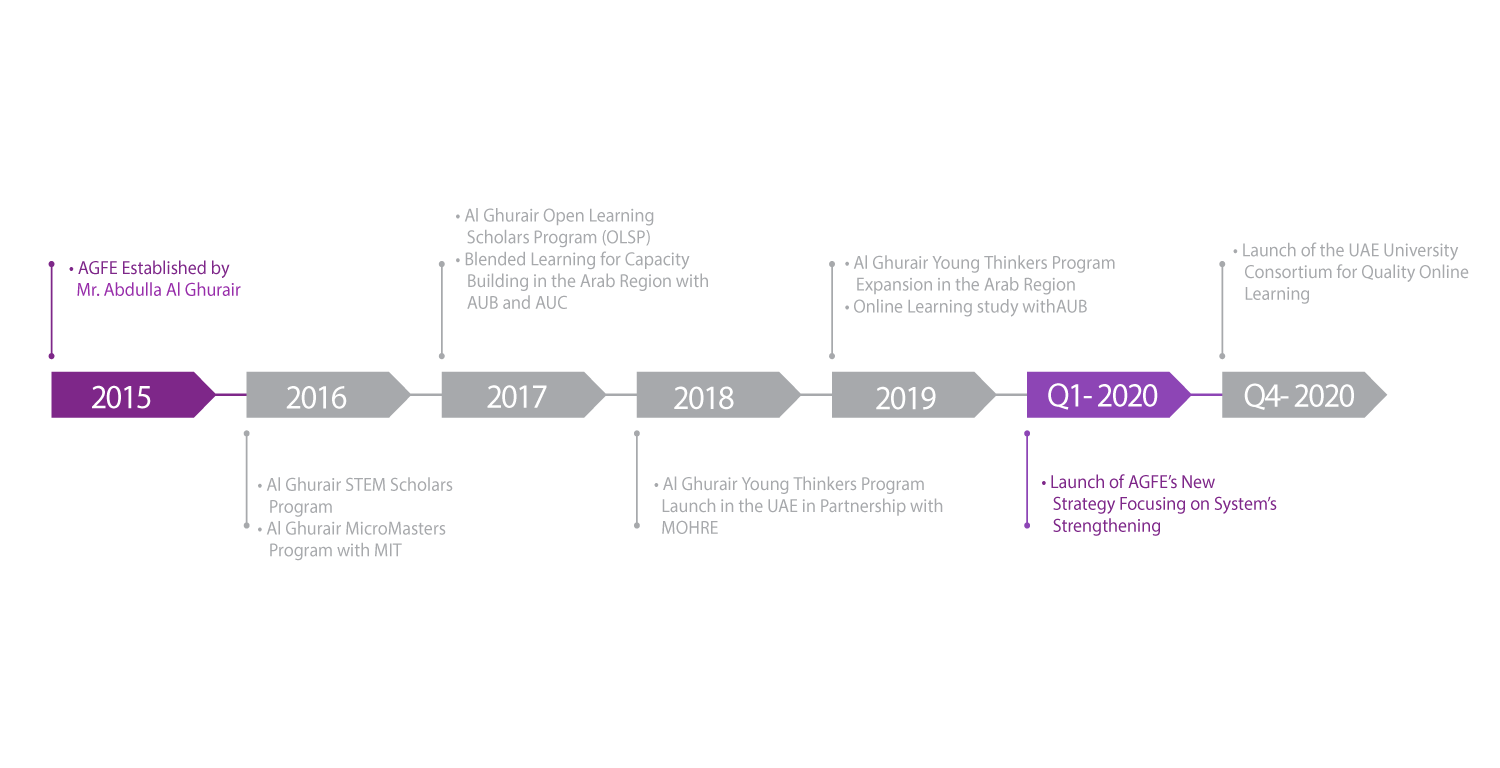 • AGFE Established by Mr. Abdulla Al Ghurair

2015

2016

• Al Ghurair STEM Scholars Program
• Al Ghurair MicroMasters Program with MIT

• Al Ghurair Open Learning Scholars Program (OLSP)
• Blended Learning for Capacity Building in the Arab Region with AUB and AUC

2017

2018

• Al Ghurair Young Thinkers Program Launch in the UAE in Partnership with MOHRE

• Al Ghurair Young Thinkers Program Expansion in the Arab Region
• Online Learning study withAUB

2019

Q1- 2020

• Launch of AGFE's New Strategy Focusing on System's Strengthening

• Launch of the UAE University Consortium for Quality Online Learning

Q4- 2020